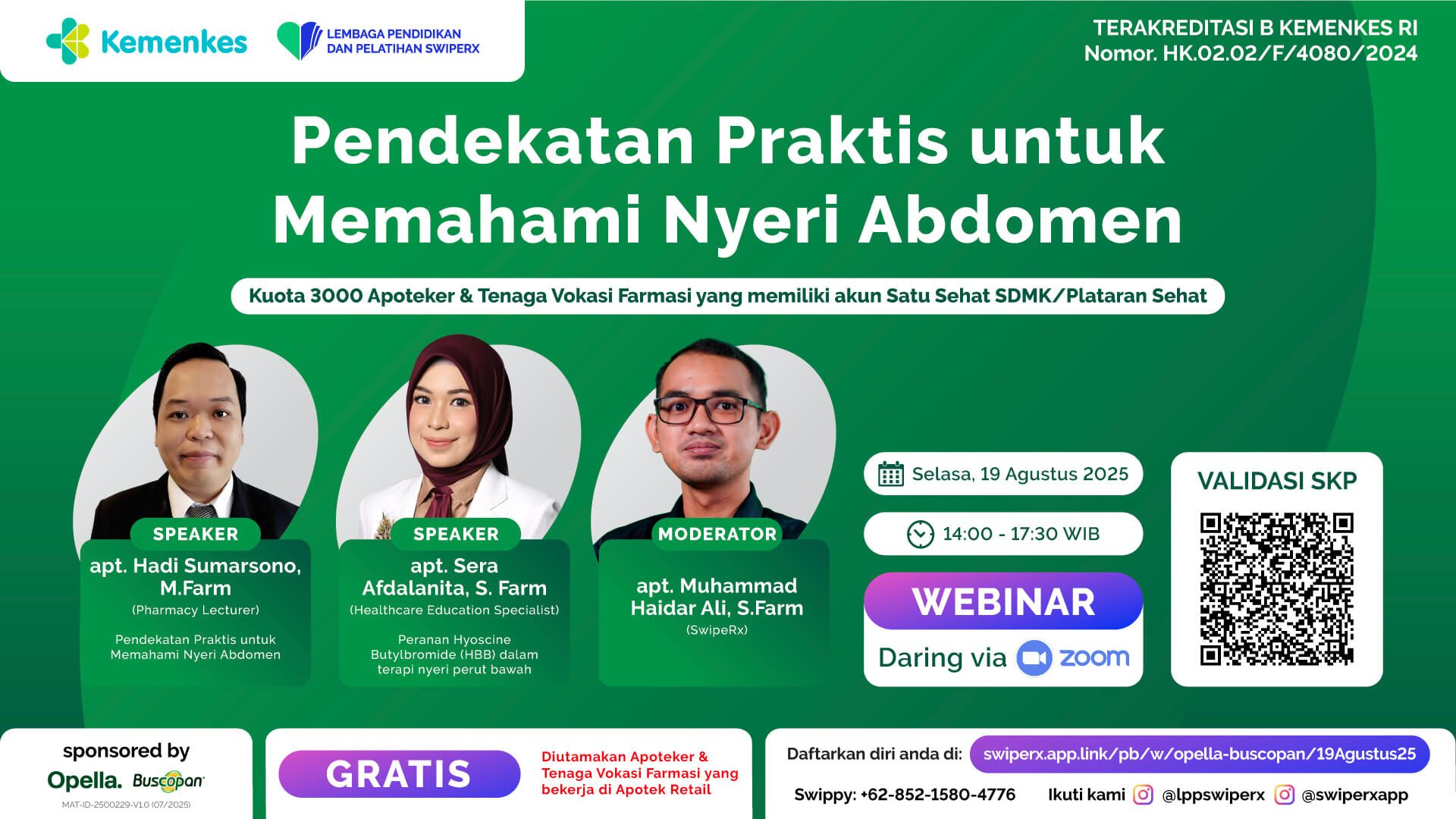 Kemenkes

LEMBAGA PENDIDIKAN DAN PELATIHAN SWIPERX

TERAKREDITASI B KEMENKES RI
Nomor. HK.02.02/F/4080/2024

Pendekatan Praktis untuk Memahami Nyeri Abdomen

Kuota 3000 Apoteker & Tenaga Vokasi Farmasi yang memiliki akun Satu Sehat SDMK/Plataran Sehat

SPEAKER
apt. Hadi Sumarsono, M.Farm
(Pharmacy Lecturer)
Pendekatan Praktis untuk Memahami Nyeri Abdomen

SPEAKER
apt. Sera Afdalanita, S. Farm
(Healthcare Education Specialist)
Peranan Hyoscine Butylbromide (HBB) dalam terapi nyeri perut bawah

MODERATOR
apt. Muhammad Haidar Ali, S.Farm
(SwipeRx)

Selasa, 19 Agustus 2025

14:00 - 17:30 WIB

WEBINAR
Daring via zoom

VALIDASI SKP

sponsored by
Opella. Buscopan
MAT-ID-2500229-V1.0 (07/2025)

GRATIS

Diutamakan Apoteker & Tenaga Vokasi Farmasi yang bekerja di Apotek Retail

Daftarkan diri anda di: swiperx.app.link/pb/w/opella-buscopan/19Agustus25

Swippy: +62-852-1580-4776

Ikuti kami @lppswiperx @swiperxapp